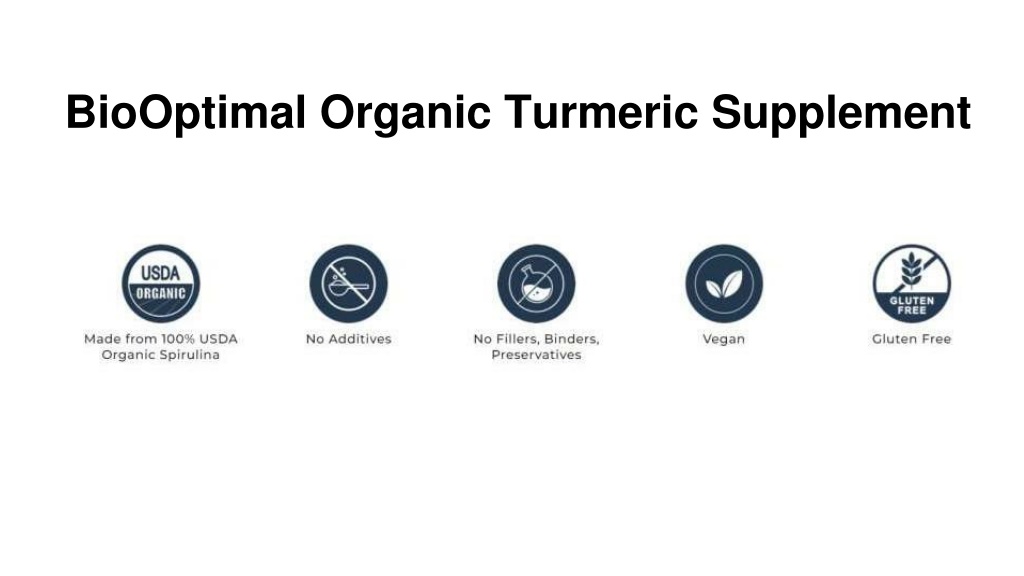 BioOptimal Organic Turmeric Supplement

USDA
ORGANIC

Made from 100% USDA Organic Spirulina

No Additives

No Fillers, Binders, Preservatives

Vegan

GLUTEN FREE

Gluten Free